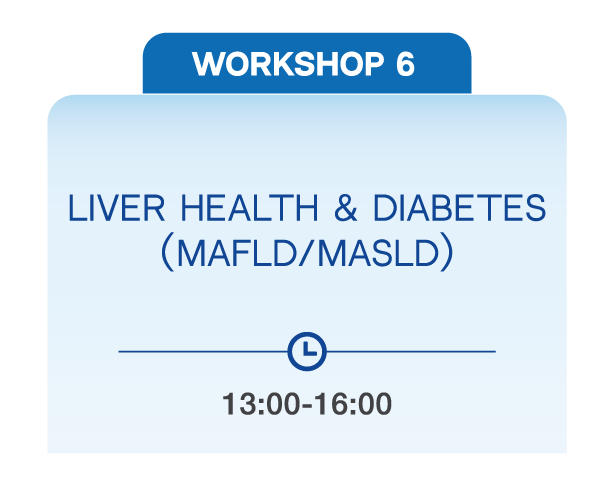 WORKSHOP 6

LIVER HEALTH & DIABETES (MAFLD/MASLD)

13:00-16:00